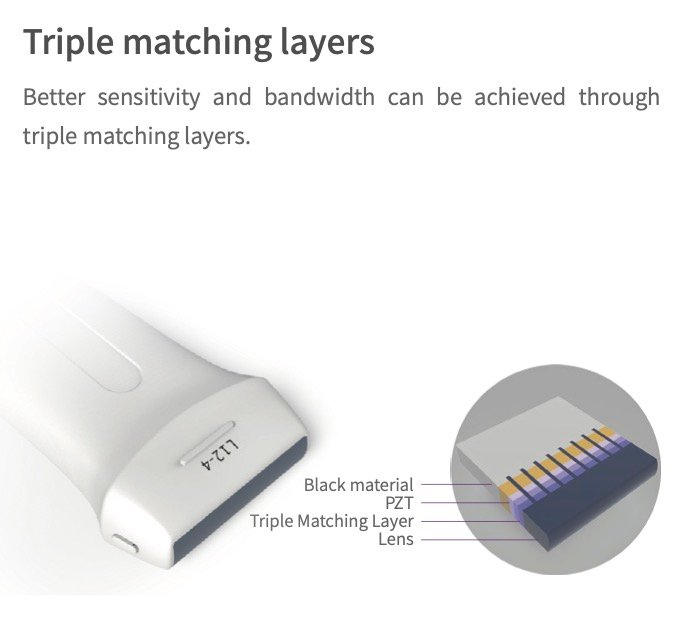 Triple matching layers

Better sensitivity and bandwidth can be achieved through triple matching layers.

L12-4

Black material
PZT
Triple Matching Layer
Lens